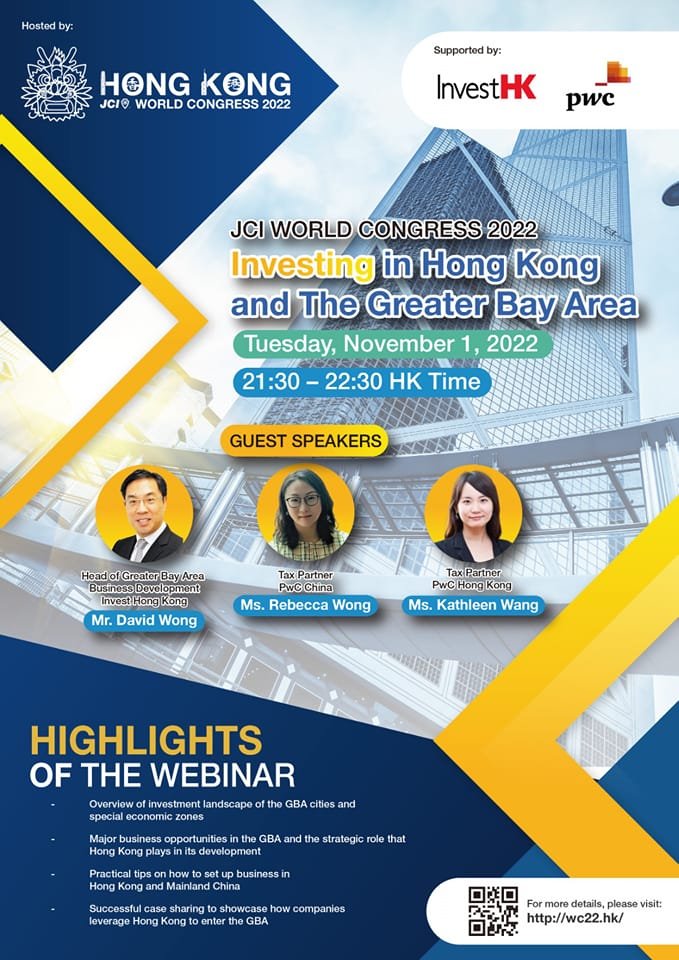 Hosted by:

HONG KONG
JCI WORLD CONGRESS 2022

Supported by:
InvestHK
pwc

JCI WORLD CONGRESS 2022
Investing in Hong Kong and The Greater Bay Area
Tuesday, November 1, 2022
21:30 – 22:30 HK Time

GUEST SPEAKERS

Head of Greater Bay Area Business Development Invest Hong Kong
Mr. David Wong

Tax Partner PwC China
Ms. Rebecca Wong

Tax Partner PwC Hong Kong
Ms. Kathleen Wang

HIGHLIGHTS
OF THE WEBINAR

- Overview of investment landscape of the GBA cities and special economic zones
- Major business opportunities in the GBA and the strategic role that Hong Kong plays in its development
- Practical tips on how to set up business in Hong Kong and Mainland China
- Successful case sharing to showcase how companies leverage Hong Kong to enter the GBA

For more details, please visit:
http://wc22.hk/